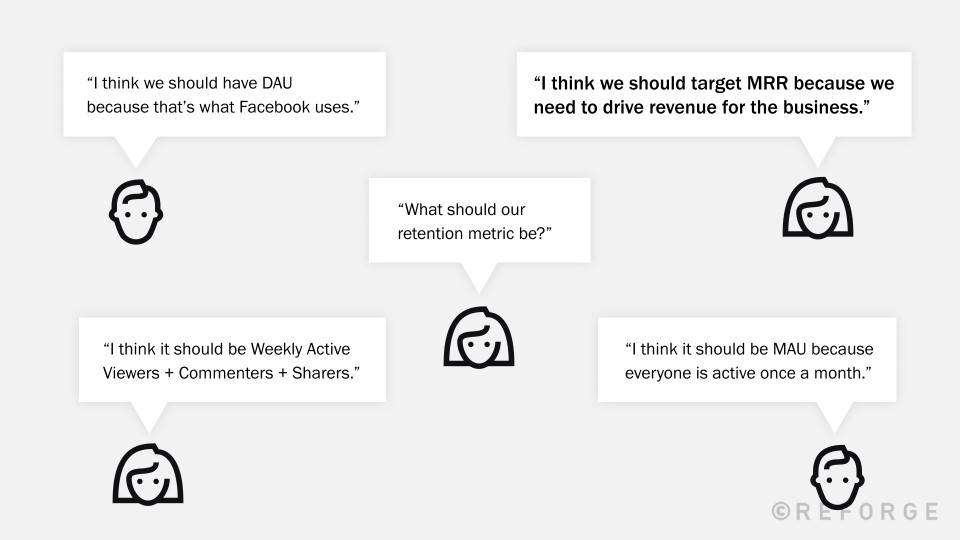 “I think we should have DAU because that’s what Facebook uses.”

“I think we should target MRR because we need to drive revenue for the business.”

“What should our retention metric be?”

“I think it should be Weekly Active Viewers + Commenters + Sharers.”

“I think it should be MAU because everyone is active once a month.”

©REFORGE